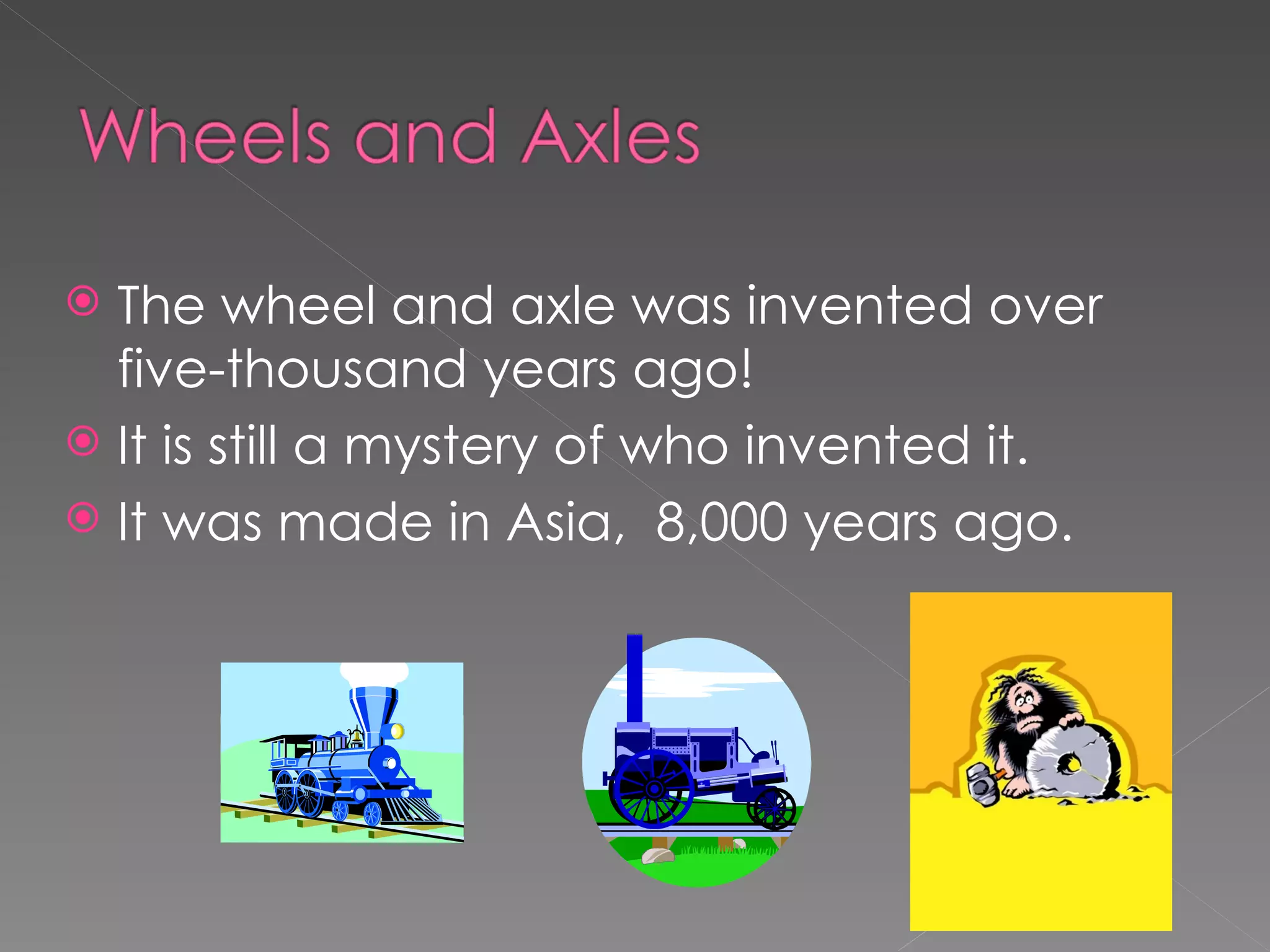 Wheels and Axles

The wheel and axle was invented over five-thousand years ago!
It is still a mystery of who invented it.
It was made in Asia,  8,000 years ago.